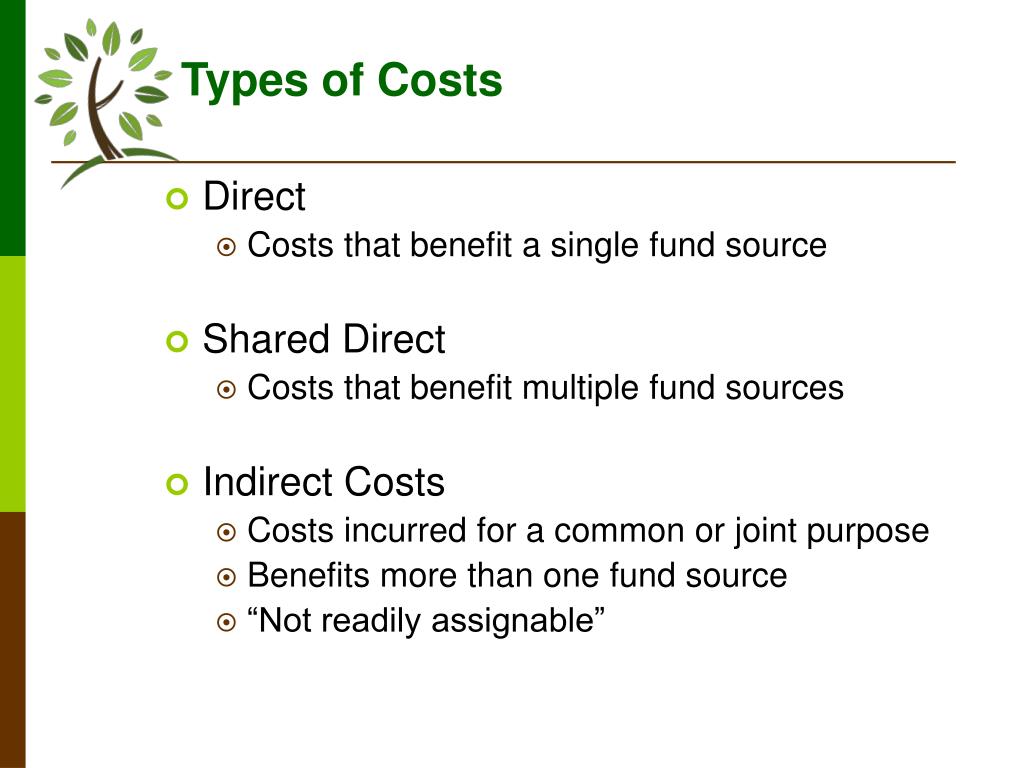 Types of Costs

Direct
Costs that benefit a single fund source

Shared Direct
Costs that benefit multiple fund sources

Indirect Costs
Costs incurred for a common or joint purpose
Benefits more than one fund source
“Not readily assignable”